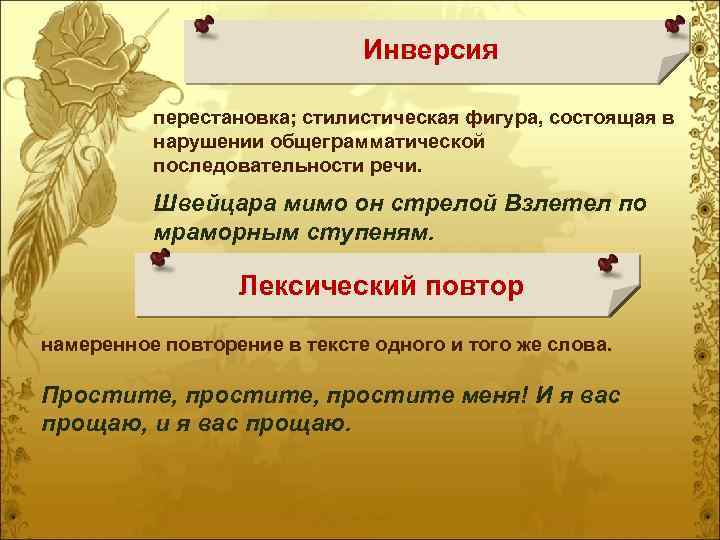 Инверсия

перестановка; стилистическая фигура, состоящая в нарушении общеграмматической последовательности речи.

Швейцара мимо он стрелой Взлетел по мраморным ступеням.

Лексический повтор

намеренное повторение в тексте одного и того же слова.

Простите, простите, простите меня! И я вас прощаю, и я вас прощаю.